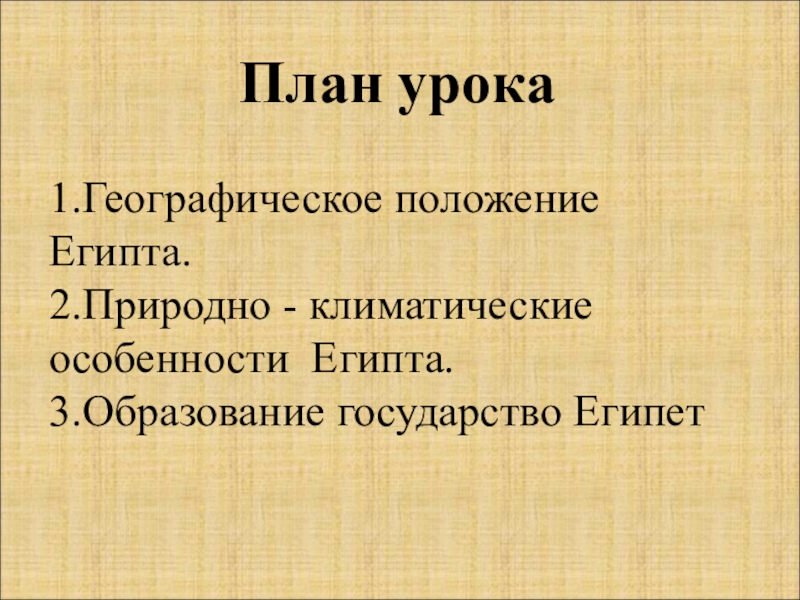 План урока

1.Географическое положение Египта.
2.Природно - климатические особенности Египта.
3.Образование государство Египет